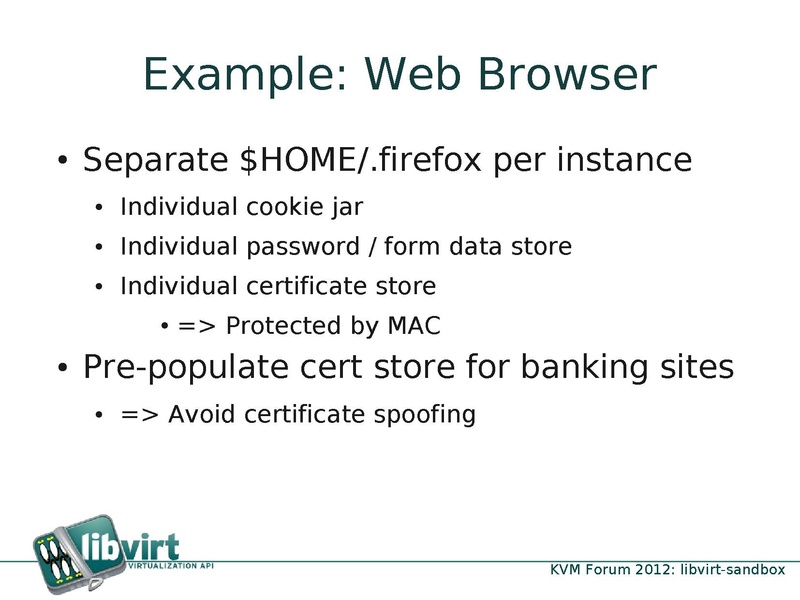 Example: Web Browser

• Separate \$HOME/.firefox per instance
  • Individual cookie jar
  • Individual password / form data store
  • Individual certificate store
    • => Protected by MAC
• Pre-populate cert store for banking sites
  • => Avoid certificate spoofing

libvirt
VIRTUALIZATION API

KVM Forum 2012: libvirt-sandbox